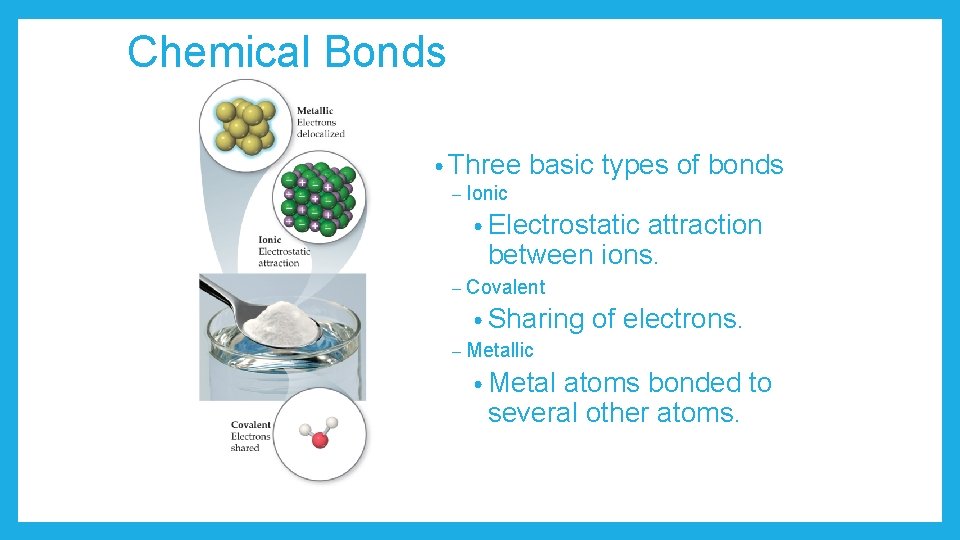 Chemical Bonds

Metallic
Electrons delocalized

Ionic
Electrostatic attraction

Covalent
Electrons shared

• Three basic types of bonds
– Ionic
• Electrostatic attraction between ions.
– Covalent
• Sharing of electrons.
– Metallic
• Metal atoms bonded to several other atoms.